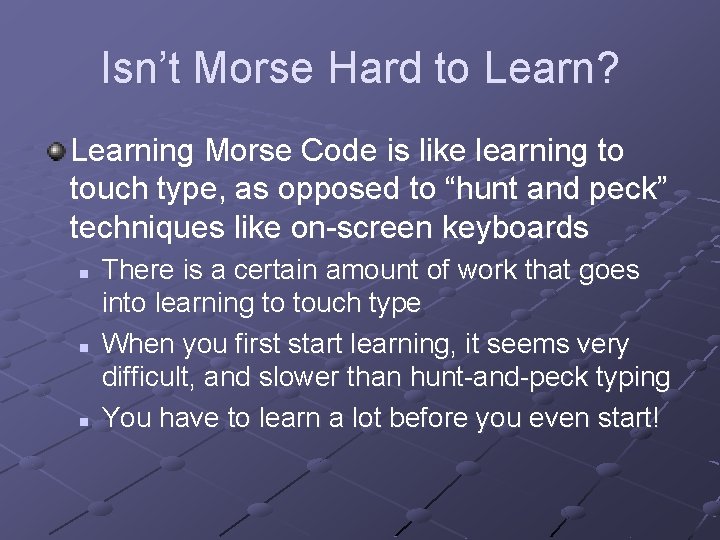 Isn’t Morse Hard to Learn?

Learning Morse Code is like learning to touch type, as opposed to “hunt and peck” techniques like on-screen keyboards

There is a certain amount of work that goes into learning to touch type

When you first start learning, it seems very difficult, and slower than hunt-and-peck typing

You have to learn a lot before you even start!